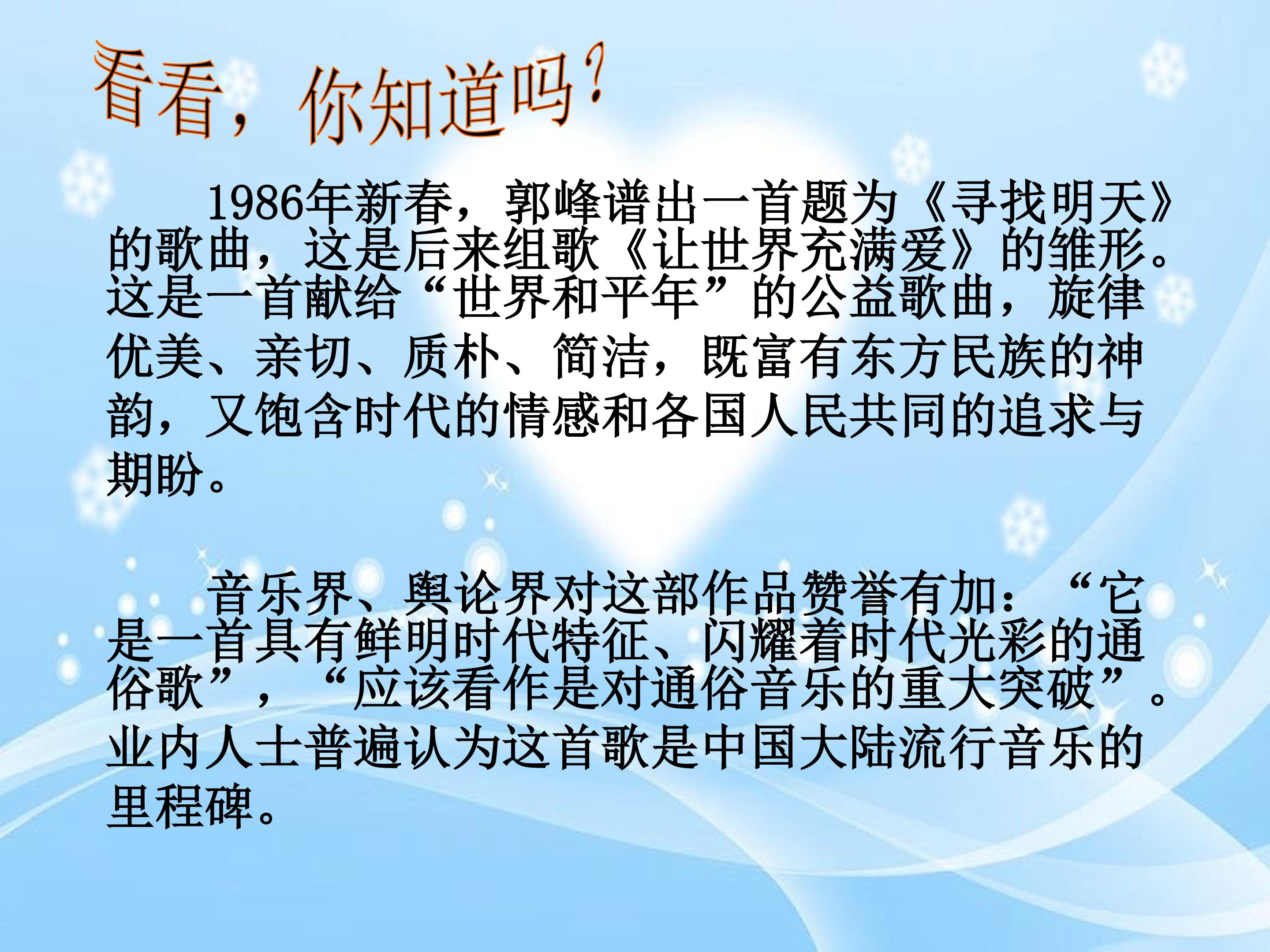 看看，你知道吗？

1986年新春，郭峰谱出一首题为《寻找明天》的歌曲，这是后来组歌《让世界充满爱》的雏形。这是一首献给“世界和平年”的公益歌曲，旋律优美、亲切、质朴、简洁，既富有东方民族的神韵，又饱含时代的情感和各国人民共同的追求与期盼。

音乐界、舆论界对这部作品赞誉有加：“它是一首具有鲜明时代特征、闪耀着时代光彩的通俗歌”，“应该看作是对通俗音乐的重大突破”。业内人士普遍认为这首歌是中国大陆流行音乐的里程碑。